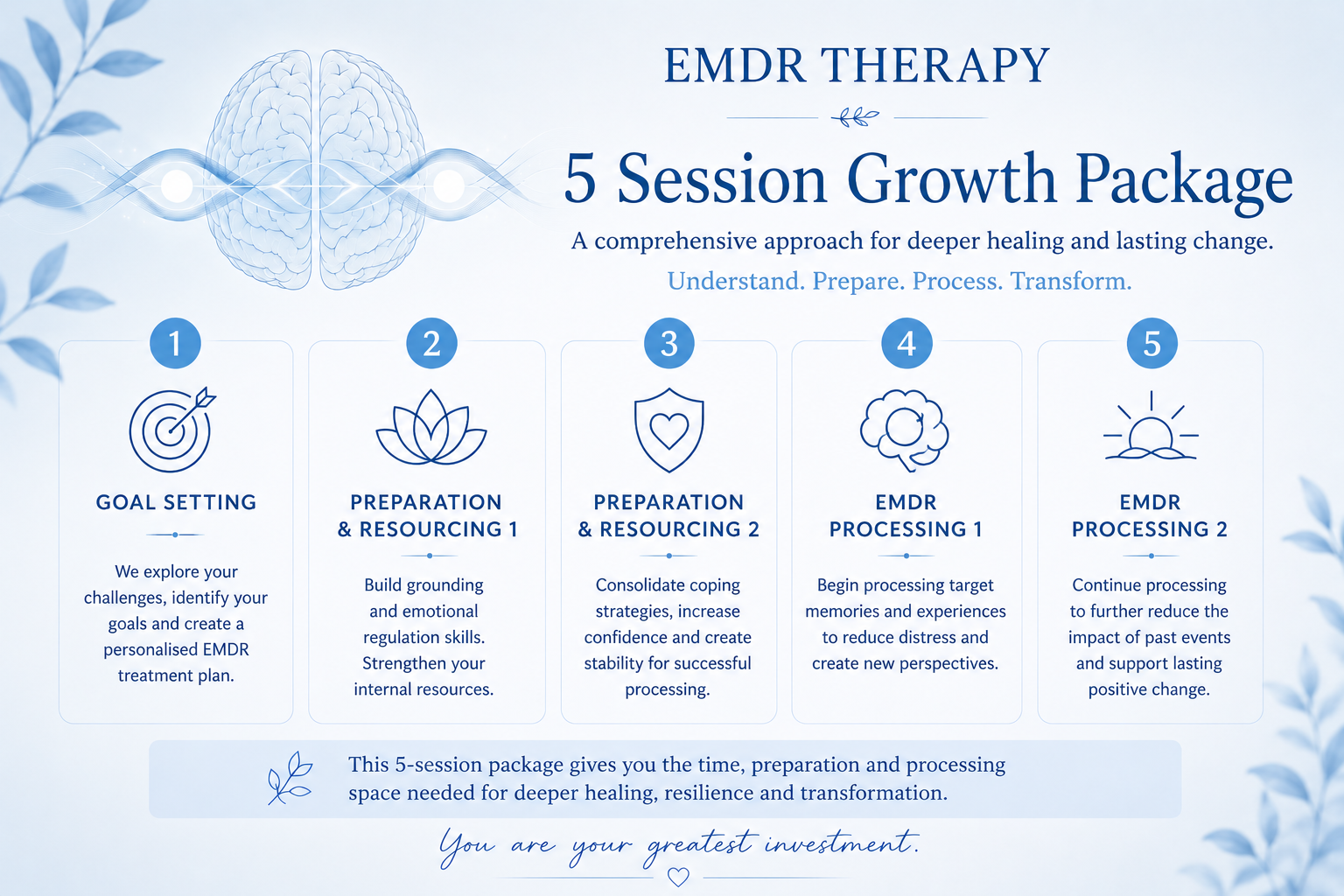 EMDR THERAPY

5 Session Growth Package

A comprehensive approach for deeper healing and lasting change.

Understand. Prepare. Process. Transform.

1

GOAL SETTING

We explore your challenges, identify your goals and create a personalised EMDR treatment plan.

2

PREPARATION & RESOURCING 1

Build grounding and emotional regulation skills. Strengthen your internal resources.

3

PREPARATION & RESOURCING 2

Consolidate coping strategies, increase confidence and create stability for successful processing.

4

EMDR PROCESSING 1

Begin processing target memories and experiences to reduce distress and create new perspectives.

5

EMDR PROCESSING 2

Continue processing to further reduce the impact of past events and support lasting positive change.

This 5-session package gives you the time, preparation and processing space needed for deeper healing, resilience and transformation.

You are your greatest investment.